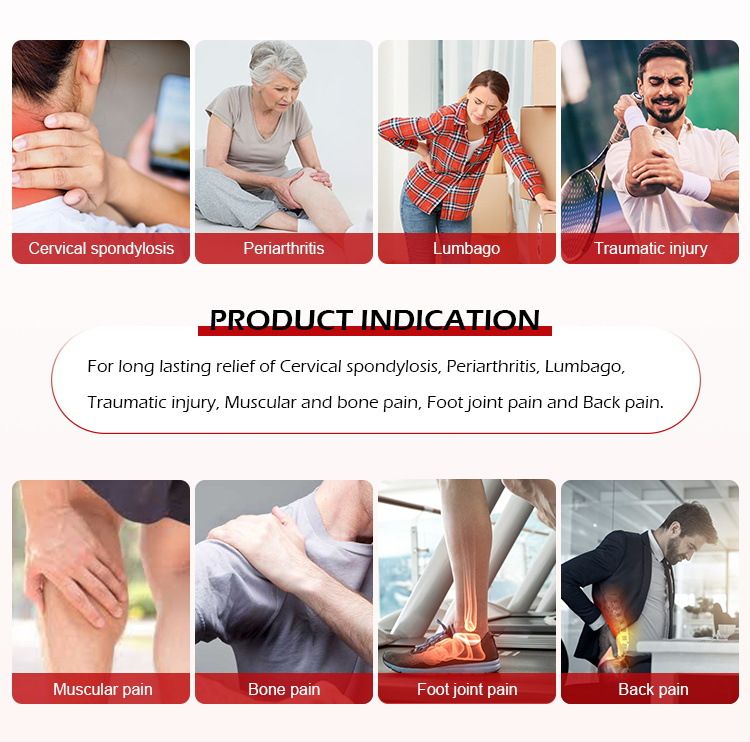 Cervical spondylosis

Periarthritis

Lumbago

Traumatic injury

PRODUCT INDICATION

For long lasting relief of Cervical spondylosis, Periarthritis, Lumbago, Traumatic injury, Muscular and bone pain, Foot joint pain and Back pain.

Muscular pain

Bone pain

Foot joint pain

Back pain